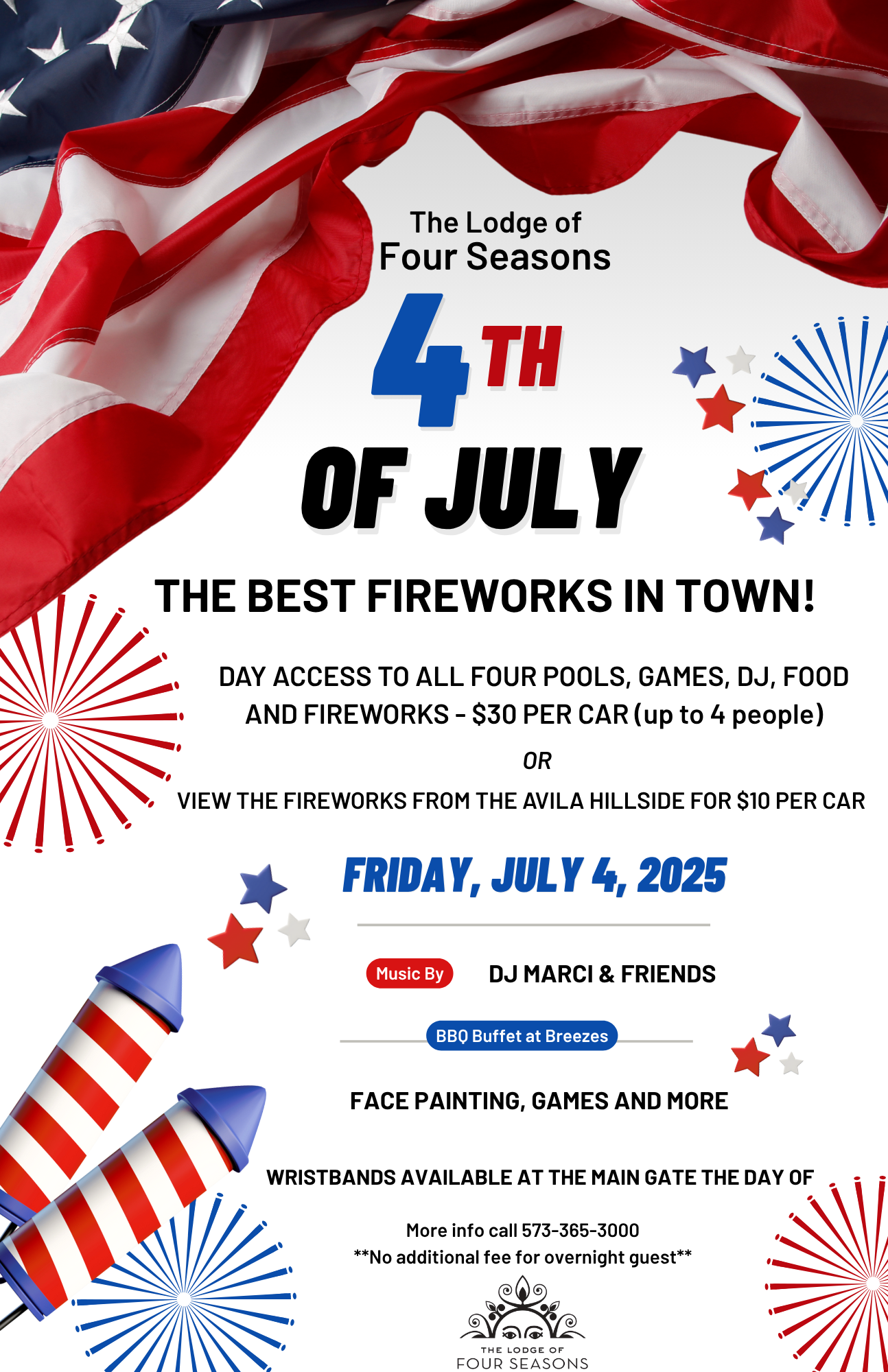 The Lodge of
Four Seasons

4TH
OF JULY

THE BEST FIREWORKS IN TOWN!

DAY ACCESS TO ALL FOUR POOLS, GAMES, DJ, FOOD AND FIREWORKS - $30 PER CAR (up to 4 people)

OR

VIEW THE FIREWORKS FROM THE AVILA HILLSIDE FOR $10 PER CAR

FRIDAY, JULY 4, 2025

Music By DJ MARCI & FRIENDS

BBQ Buffet at Breezes

FACE PAINTING, GAMES AND MORE

WRISTBANDS AVAILABLE AT THE MAIN GATE THE DAY OF

More info call 573-365-3000
**No additional fee for overnight guest**

THE LODGE OF
FOUR SEASONS